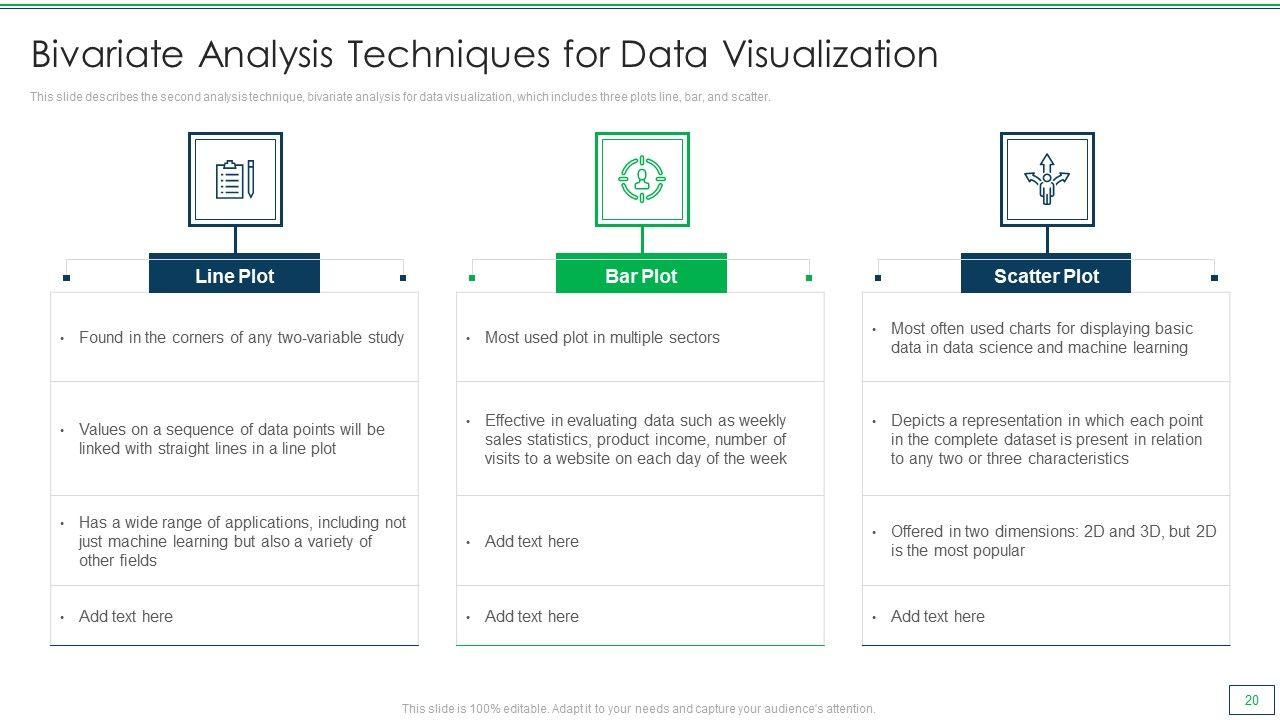 Bivariate Analysis Techniques for Data Visualization

This slide describes the second analysis technique, bivariate analysis for data visualization, which includes three plots line, bar, and scatter.

Line Plot

• Found in the corners of any two-variable study

• Values on a sequence of data points will be linked with straight lines in a line plot

• Has a wide range of applications, including not just machine learning but also a variety of other fields

• Add text here

Bar Plot

• Most used plot in multiple sectors

• Effective in evaluating data such as weekly sales statistics, product income, number of visits to a website on each day of the week

• Add text here

• Add text here

Scatter Plot

• Most often used charts for displaying basic data in data science and machine learning

• Depicts a representation in which each point in the complete dataset is present in relation to any two or three characteristics

• Offered in two dimensions: 2D and 3D, but 2D is the most popular

• Add text here

This slide is 100% editable. Adapt it to your needs and capture your audience's attention.

20